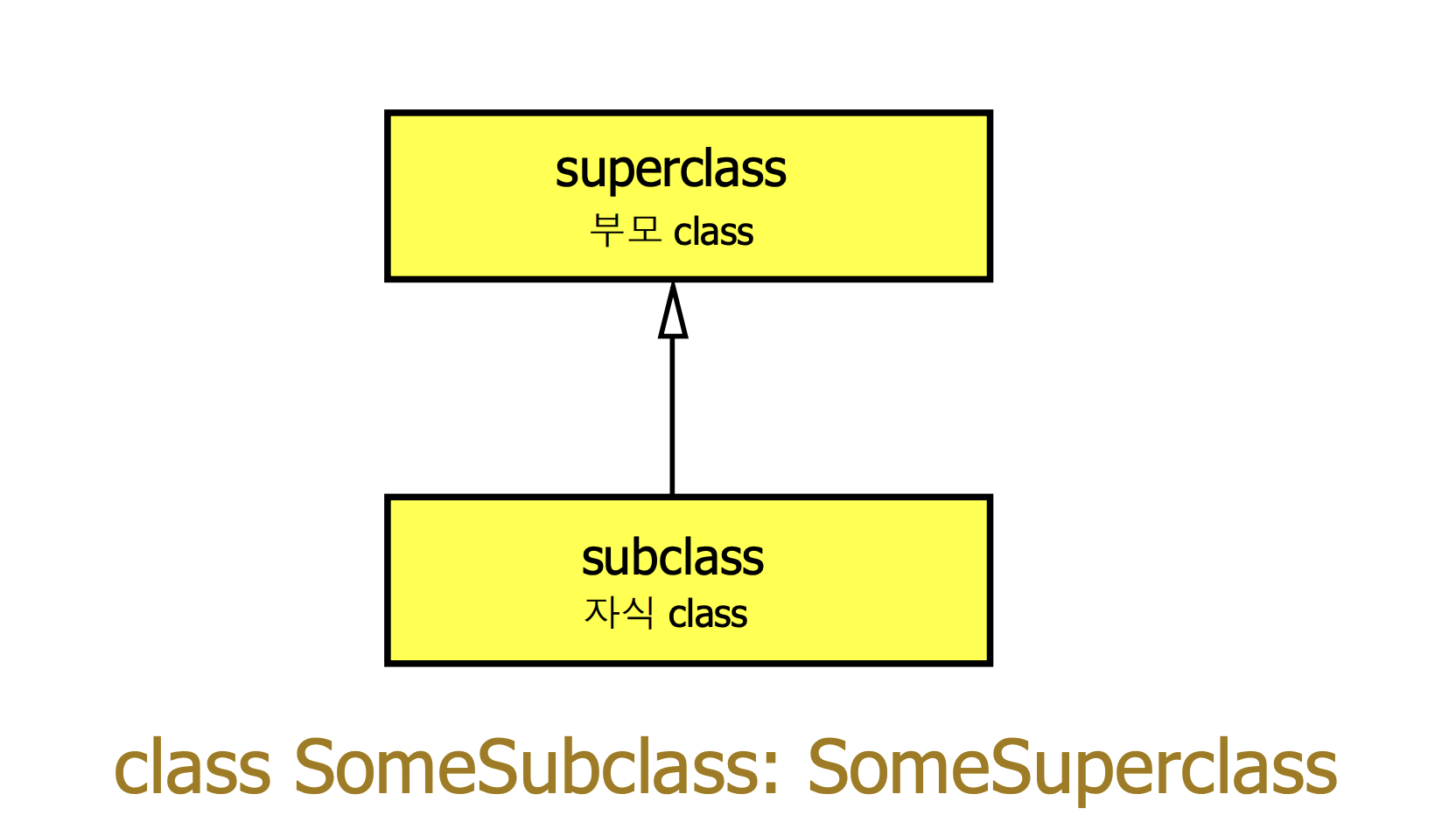 superclass
부모 class

subclass
자식 class

class SomeSubclass: SomeSuperclass